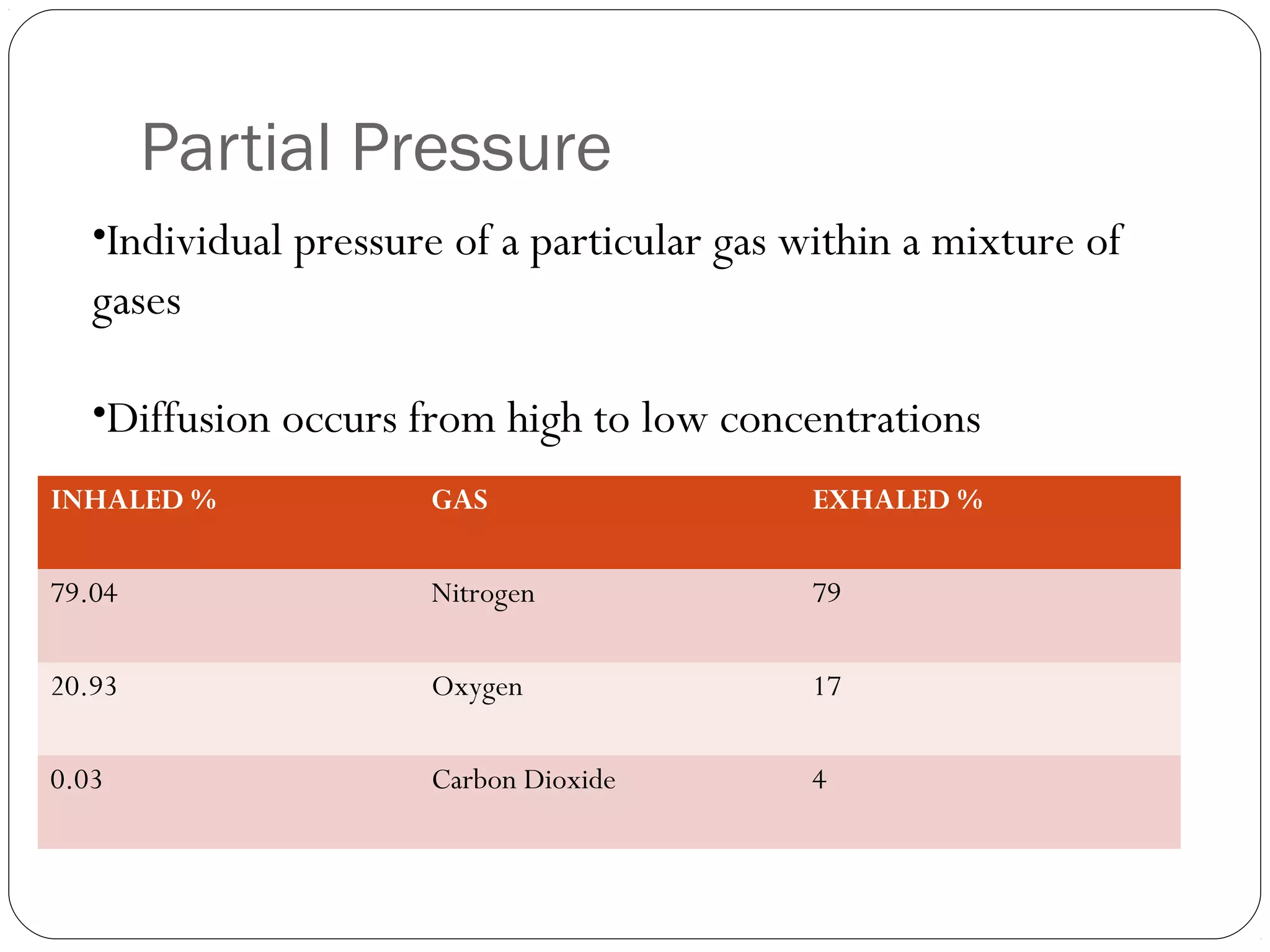 Partial Pressure

•Individual pressure of a particular gas within a mixture of gases

•Diffusion occurs from high to low concentrations

| INHALED % | GAS | EXHALED % |
|---|---|---|
| 79.04 | Nitrogen | 79 |
| 20.93 | Oxygen | 17 |
| 0.03 | Carbon Dioxide | 4 |